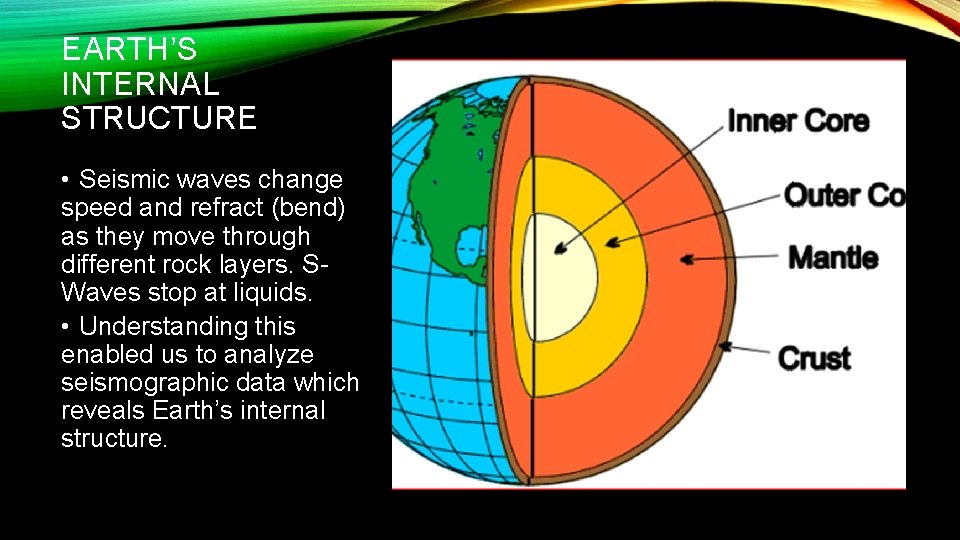 EARTH'S INTERNAL STRUCTURE

• Seismic waves change speed and refract (bend) as they move through different rock layers. S-Waves stop at liquids.

• Understanding this enabled us to analyze seismographic data which reveals Earth's internal structure.

Inner Core

Outer Co

Mantle

Crust